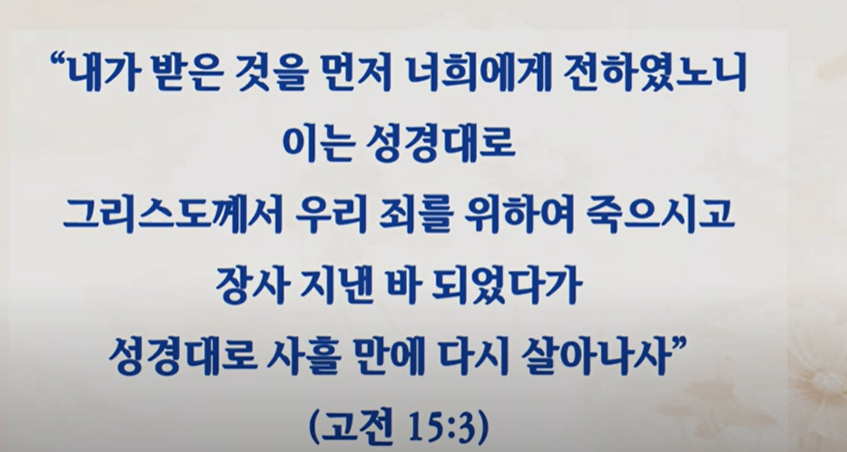 “내가 받은 것을 먼저 너희에게 전하였노니
이는 성경대로
그리스도께서 우리 죄를 위하여 죽으시고
장사 지낸 바 되었다가
성경대로 사흘 만에 다시 살아나사”
(고전 15:3)